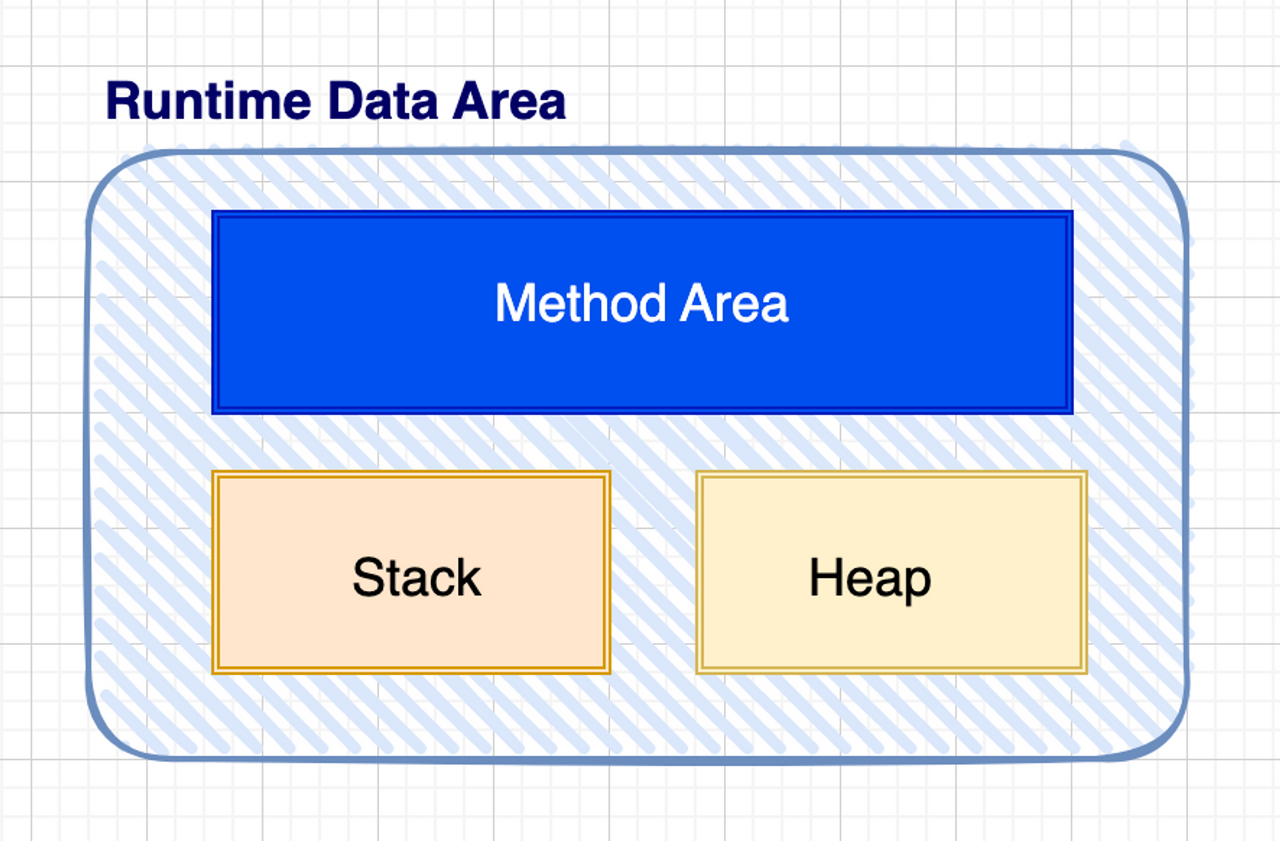 Runtime Data Area

Method Area

Stack

Heap